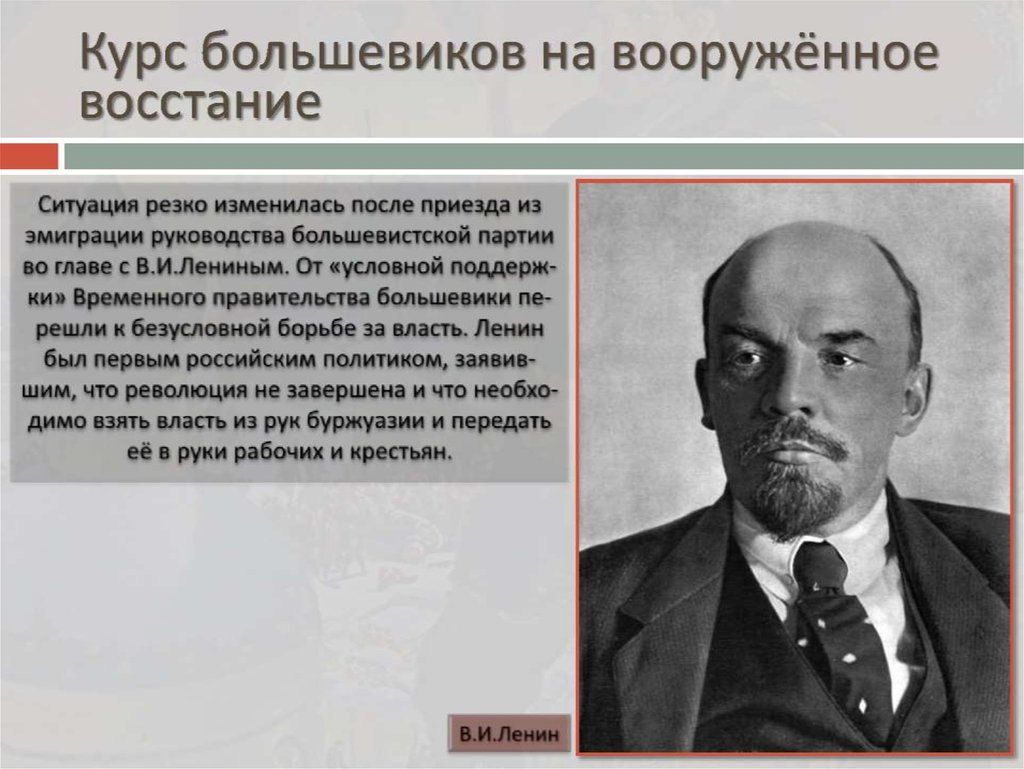 Курс большевиков на вооружённое восстание

Ситуация резко изменилась после приезда из эмиграции руководства большевистской партии во главе с В.И.Лениным. От «условной поддержки» Временного правительства большевики перешли к безусловной борьбе за власть. Ленин был первым российским политиком, заявившим, что революция не завершена и что необходимо взять власть из рук буржуазии и передать её в руки рабочих и крестьян.

В.И.Ленин